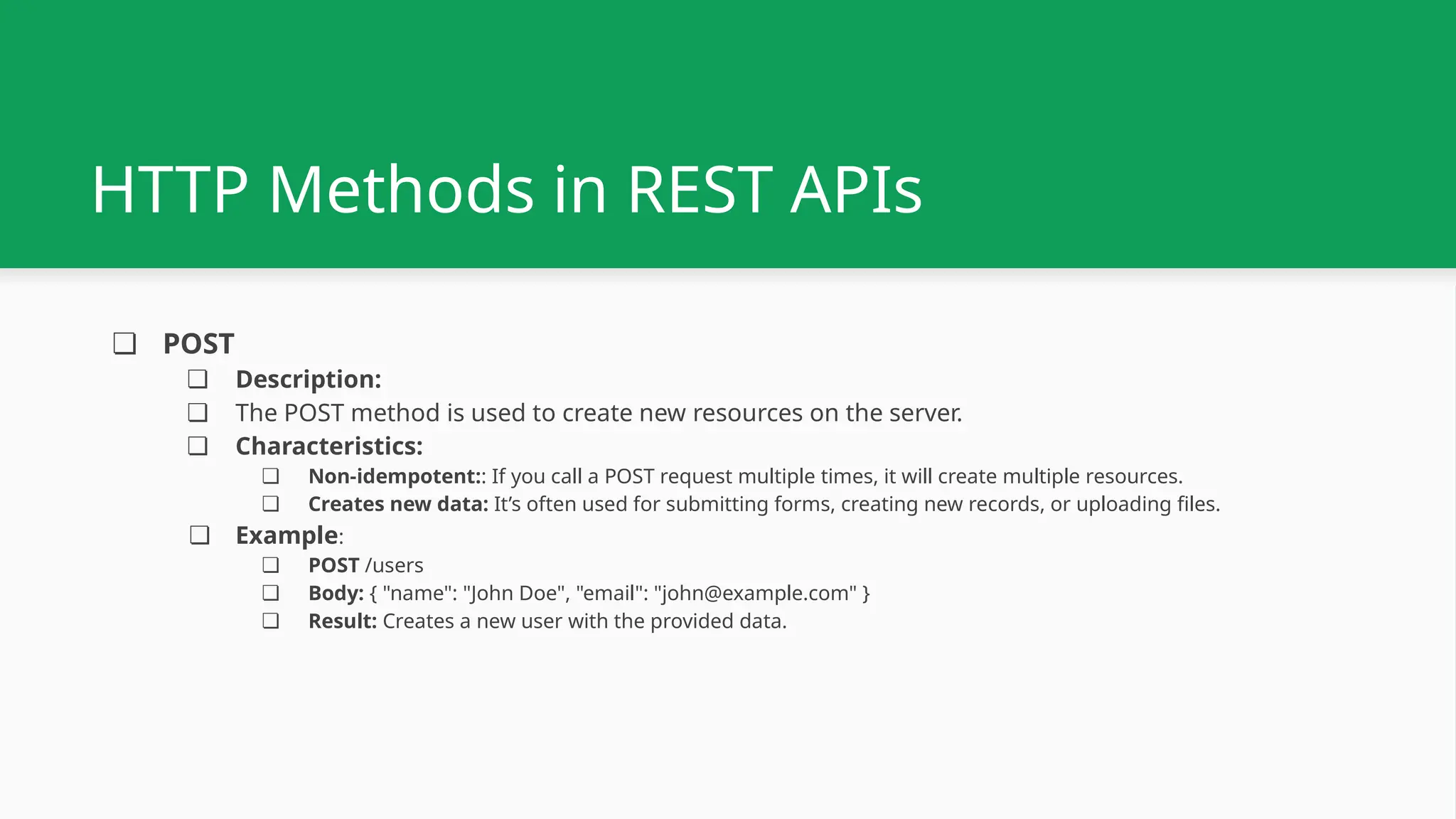 HTTP Methods in REST APIs

❑ POST
❑ Description:
❑ The POST method is used to create new resources on the server.
❑ Characteristics:
❑ Non-idempotent:: If you call a POST request multiple times, it will create multiple resources.
❑ Creates new data: It's often used for submitting forms, creating new records, or uploading files.
❑ Example:
❑ POST /users
❑ Body: { "name": "John Doe", "email": "john@example.com" }
❑ Result: Creates a new user with the provided data.